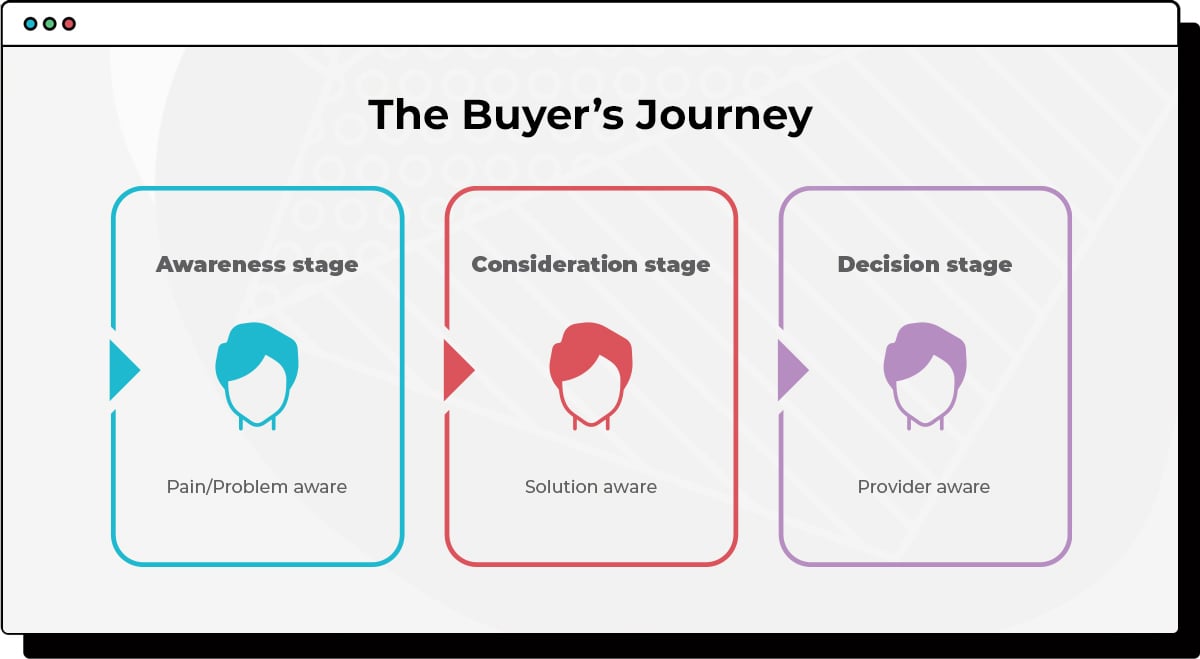 The Buyer's Journey

Awareness stage

Pain/Problem aware

Consideration stage

Solution aware

Decision stage

Provider aware